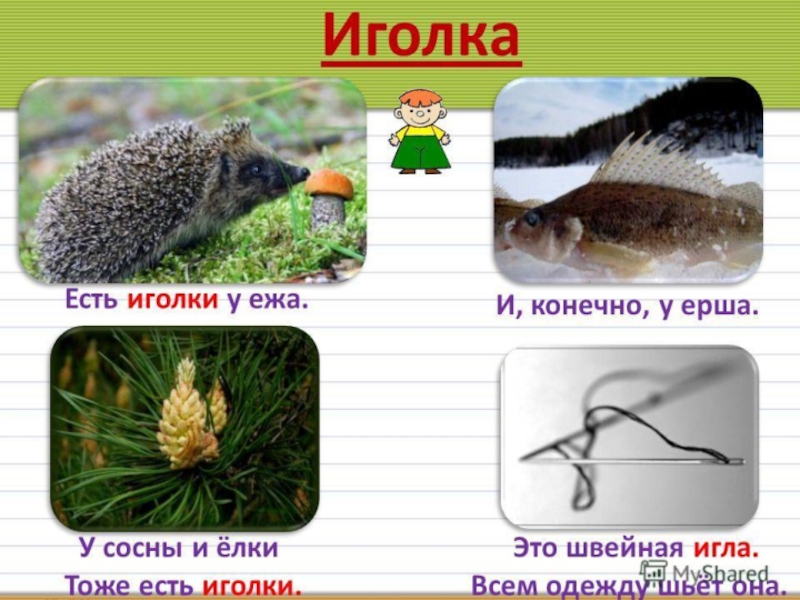 Иголка

Есть иголки у ежа.

И, конечно, у ерша.

У сосны и ёлки
Тоже есть иголки.

Это швейная игла.
Всем одежду шьёт она.

MyShared